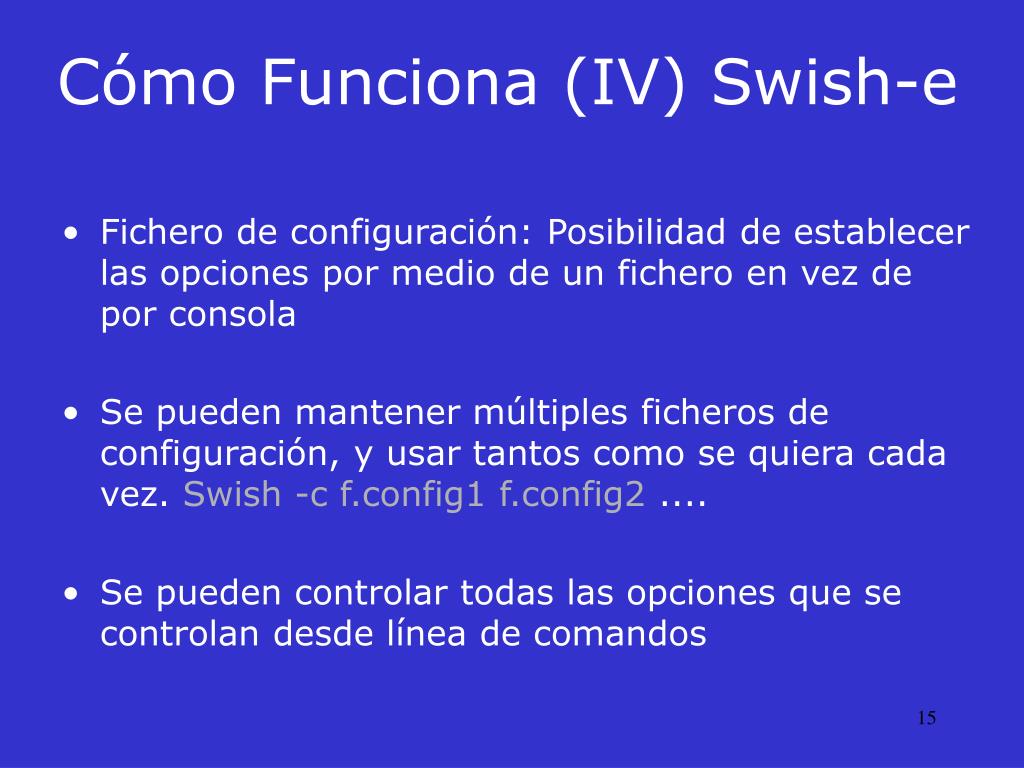 Cómo Funciona (IV) Swish-e

• Fichero de configuración: Posibilidad de establecer las opciones por medio de un fichero en vez de por consola

• Se pueden mantener múltiples ficheros de configuración, y usar tantos como se quiera cada vez. Swish -c f.config1 f.config2 ....

• Se pueden controlar todas las opciones que se controlan desde línea de comandos

15